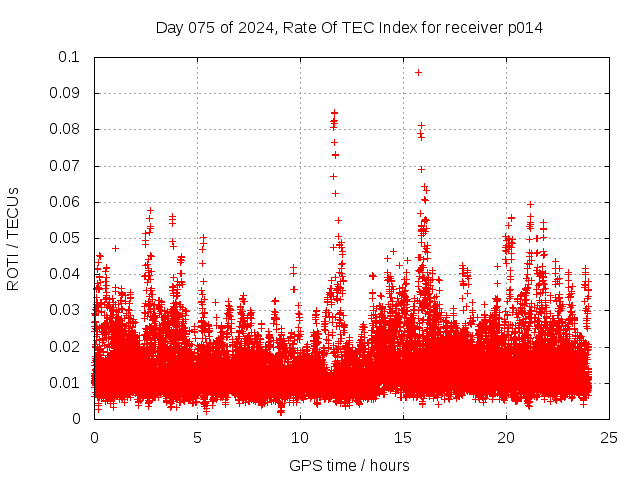 Day 075 of 2024, Rate Of TEC Index for receiver p014

ROTI / TECUs

0.1
0.09
0.08
0.07
0.06
0.05
0.04
0.03
0.02
0.01
0

0
5
10
15
20
25

GPS time / hours